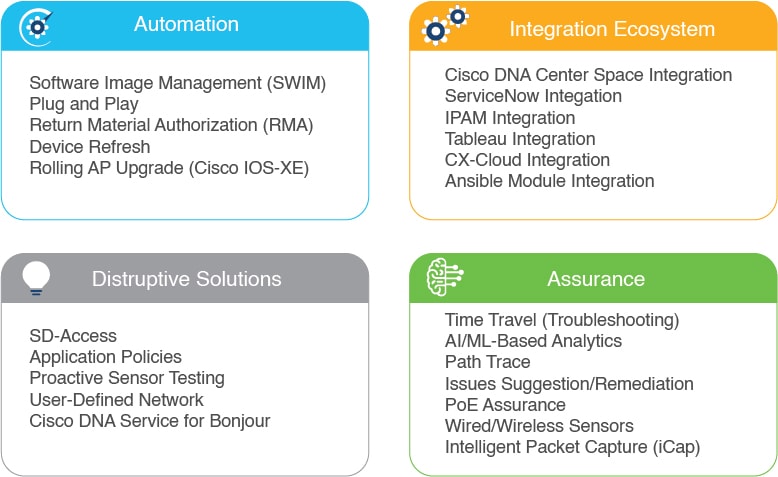 Automation

Software Image Management (SWIM)
Plug and Play
Return Material Authorization (RMA)
Device Refresh
Rolling AP Upgrade (Cisco IOS-XE)

Integration Ecosystem

Cisco DNA Center Space Integration
ServiceNow Integation
IPAM Integration
Tableau Integration
CX-Cloud Integration
Ansible Module Integration

Distruptive Solutions

SD-Access
Application Policies
Proactive Sensor Testing
User-Defined Network
Cisco DNA Service for Bonjour

Assurance

Time Travel (Troubleshooting)
AI/ML-Based Analytics
Path Trace
Issues Suggestion/Remediation
PoE Assurance
Wired/Wireless Sensors
Intelligent Packet Capture (iCap)